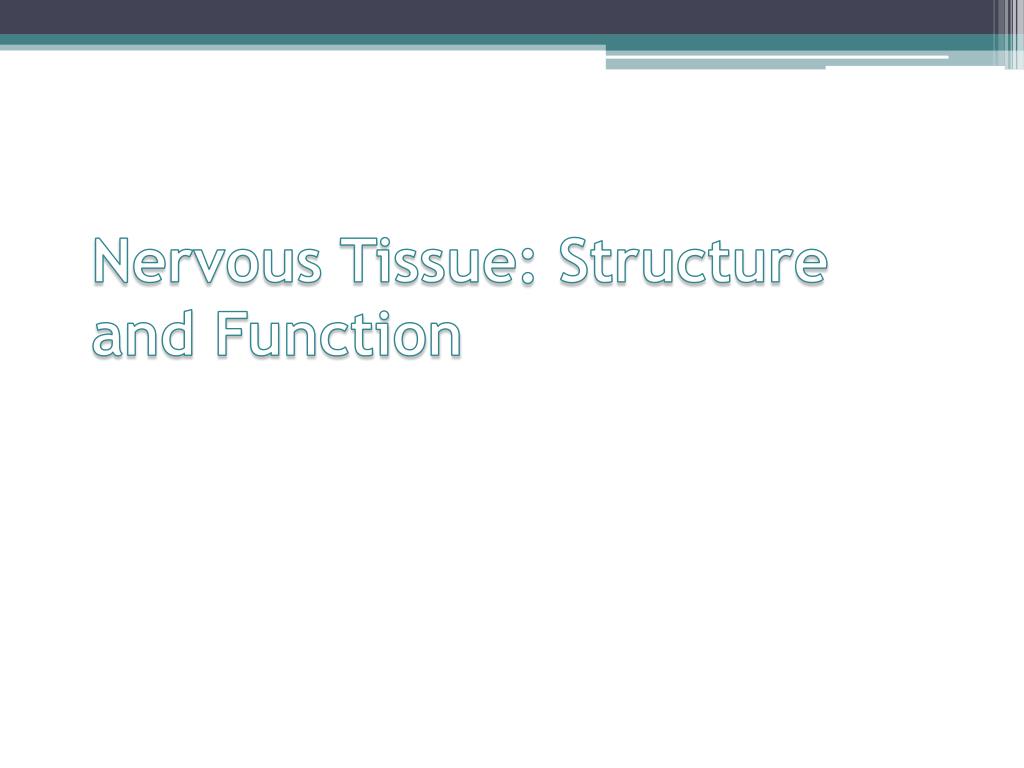 Nervous Tissue: Structure and Function